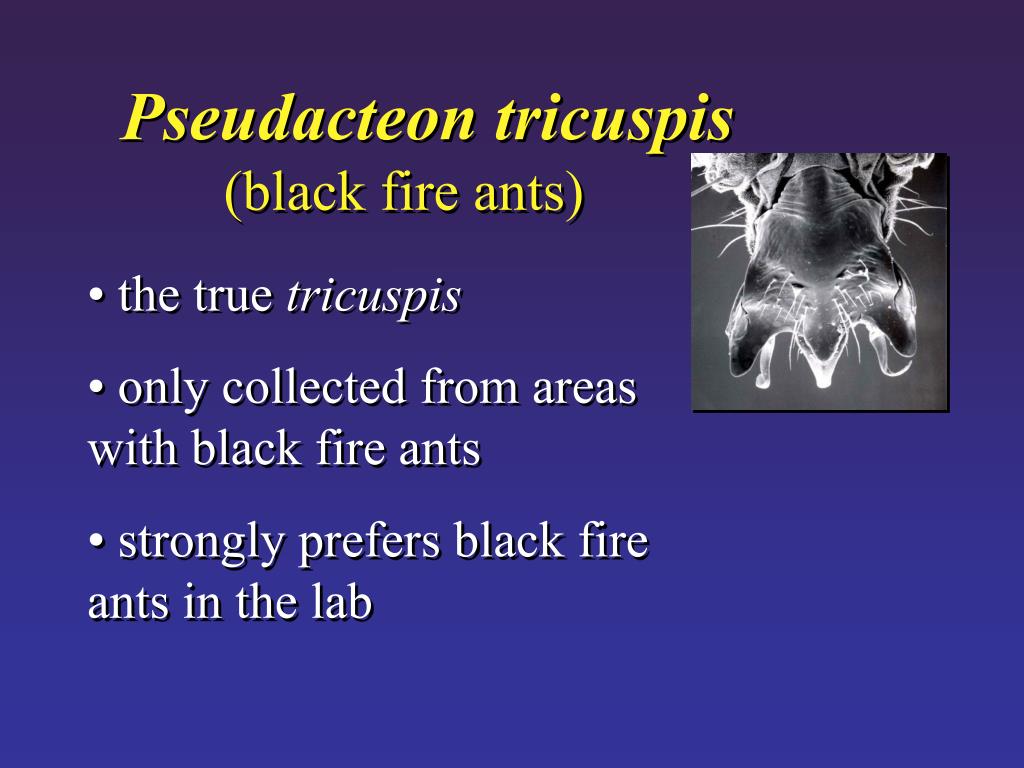 Pseudacteon tricuspis
(black fire ants)

• the true tricuspis

• only collected from areas with black fire ants

• strongly prefers black fire ants in the lab